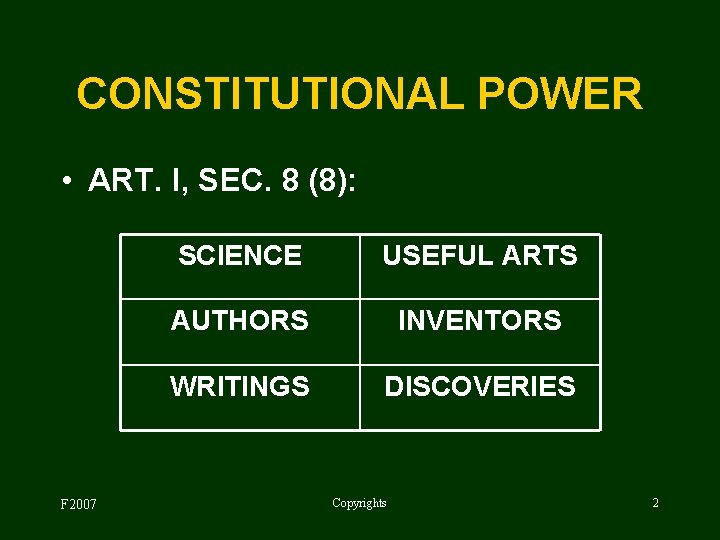 CONSTITUTIONAL POWER

• ART. I, SEC. 8 (8):

| SCIENCE | USEFUL ARTS |
|---|---|
| AUTHORS | INVENTORS |
| WRITINGS | DISCOVERIES |

F2007

Copyrights

2